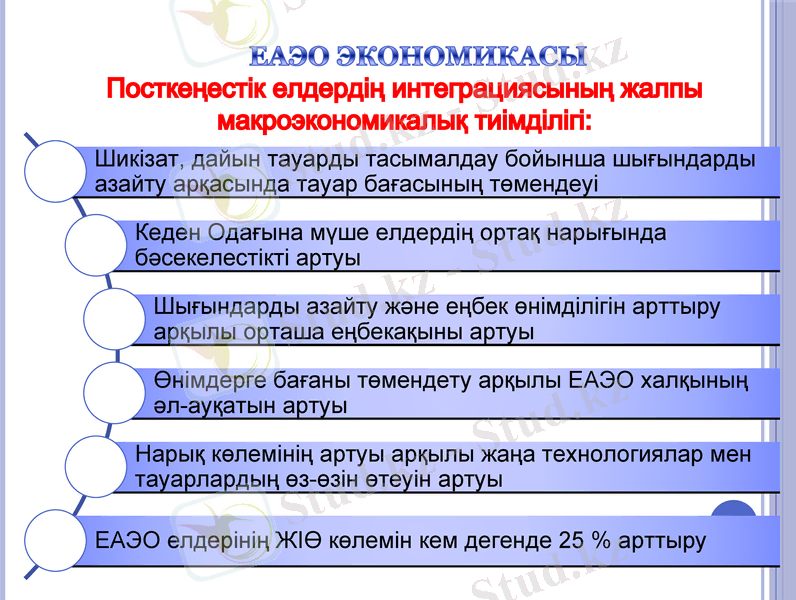 ЕАЭО ЭКОНОМИКАСЫ
Посткеңестік елдердің интеграциясының жалпы макроэкономикалық тиімділігі:

Шикізат, дайын тауарды тасымалдау бойынша шығындарды азайту арқасында тауар бағасының төмендеуі

Кеден Одағына мүше елдердің ортақ нарығында бәсекелестікті артуы

Шығындарды азайту және еңбек өнімділігін арттыру арқылы орташа еңбекақыны артуы

Өнімдерге бағаны төмендету арқылы ЕАЭО халқының әл-ауқатын артуы

Нарық көлемінің артуы арқылы жаңа технологиялар мен тауарлардың өз-өзін өтеуін артуы

ЕАЭО елдерінің ЖІӨ көлемін кем дегенде 25 % арттыру

Stud.kz